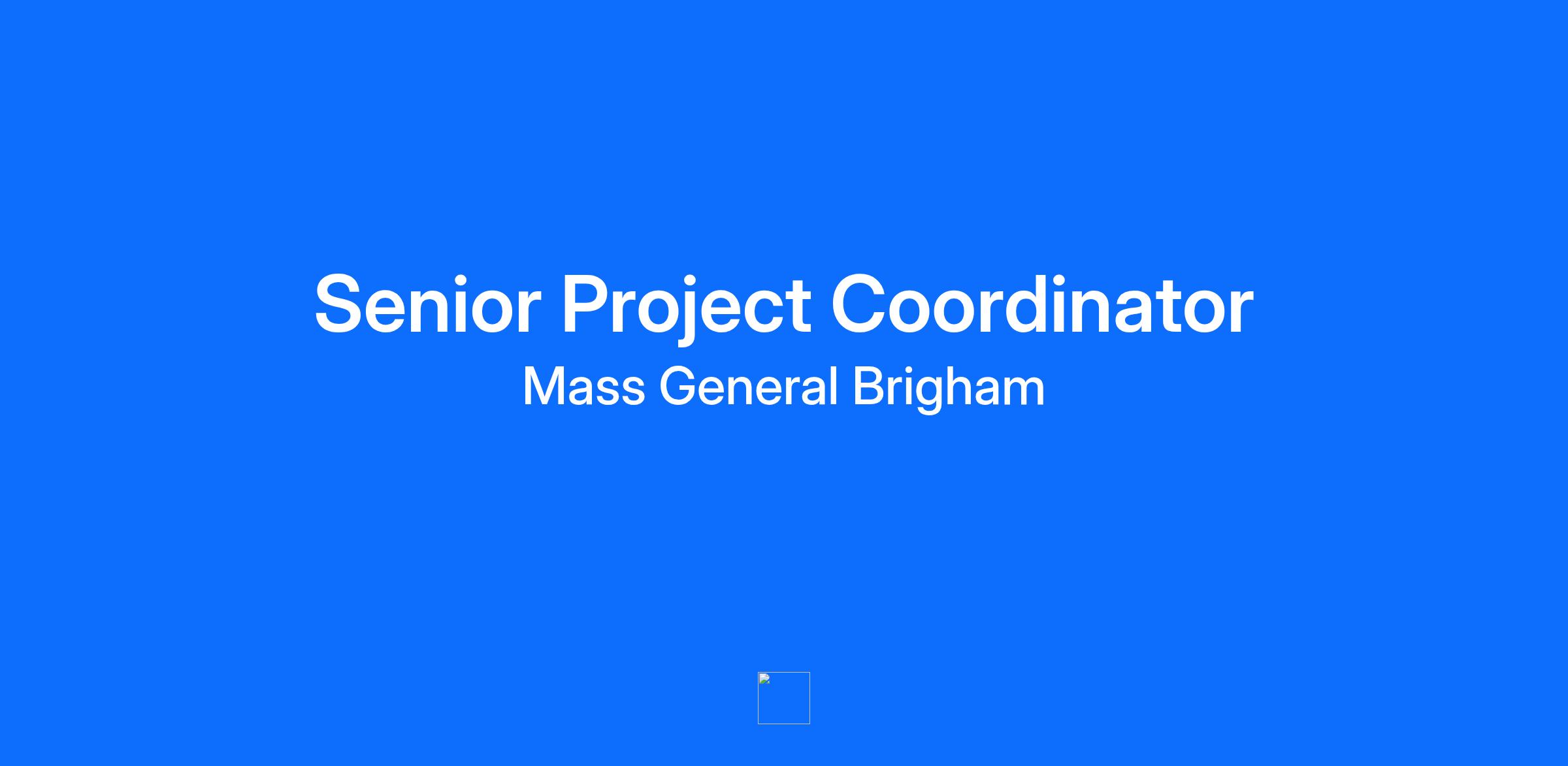 Senior Project Coordinator
Mass General Brigham